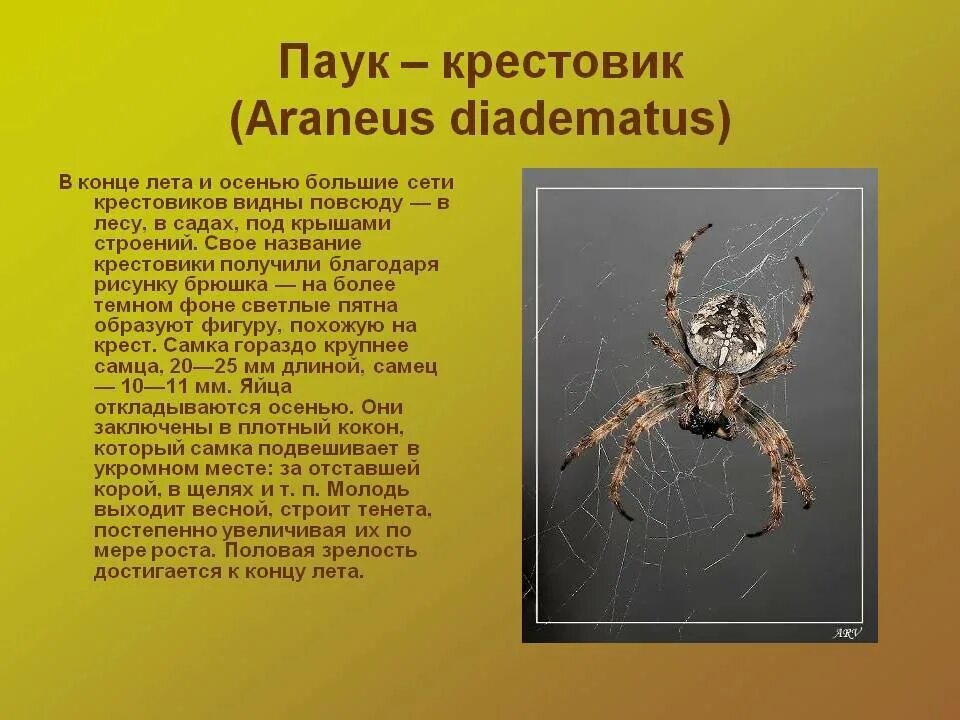 Паук – крестовик
(Araneus diadematus)

В конце лета и осенью большие сети крестовиков видны повсюду — в лесу, в садах, под крышами строений. Свое название крестовики получили благодаря рисунку брюшка — на более темном фоне светлые пятна образуют фигуру, похожую на крест. Самка гораздо крупнее самца, 20—25 мм длиной, самец — 10—11 мм. Яйца откладываются осенью. Они заключены в плотный кокон, который самка подвешивает в укромном месте: за отставшей корой, в щелях и т. п. Молодь выходит весной, строит тенета, постепенно увеличивая их по мере роста. Половая зрелость достигается к концу лета.

ARV